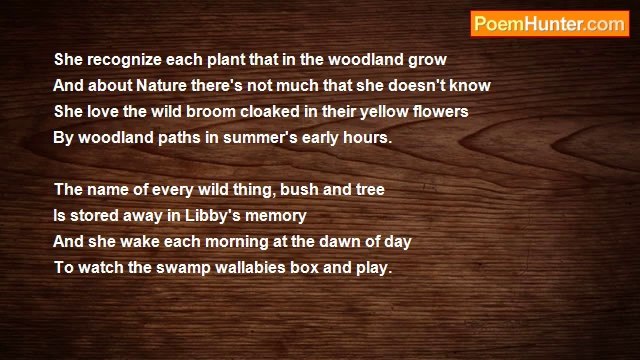 PoemHunter.com

She recognize each plant that in the woodland grow
And about Nature there's not much that she doesn't know
She love the wild broom cloaked in their yellow flowers
By woodland paths in summer's early hours.

The name of every wild thing, bush and tree
Is stored away in Libby's memory
And she wake each morning at the dawn of day
To watch the swamp wallabies box and play.